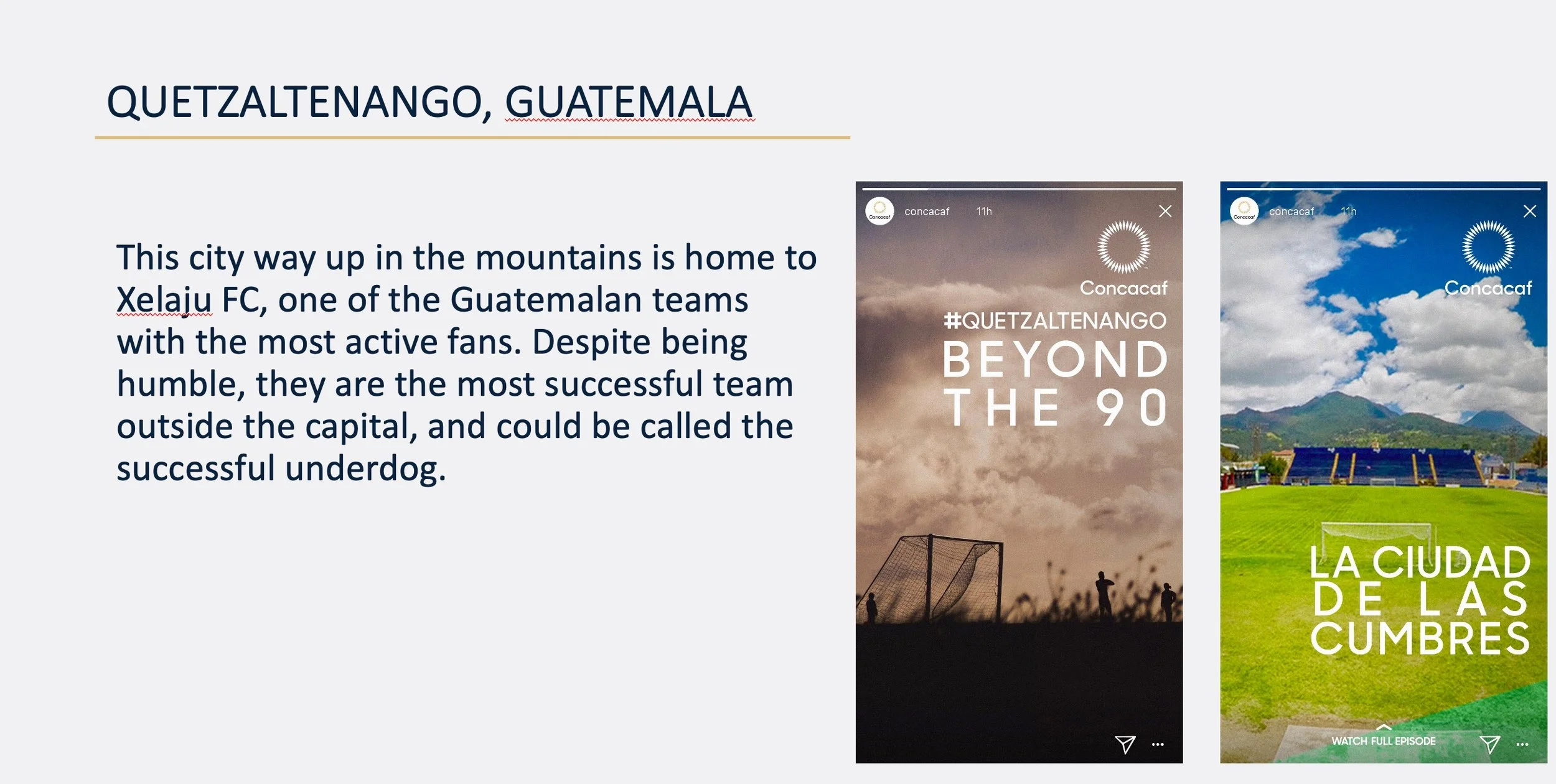 QUETZALTENANGO, GUATEMALA

This city way up in the mountains is home to Xelaju FC, one of the Guatemalan teams with the most active fans. Despite being humble, they are the most successful team outside the capital, and could be called the successful underdog.

Concacaf concacaf 11h

Concacaf

#QUETZALTENANGO

BEYOND THE 90

...

Concacaf concacaf 11h

Concacaf

LA CIUDAD DE LAS CUMBRES

WATCH FULL EPISODE

...